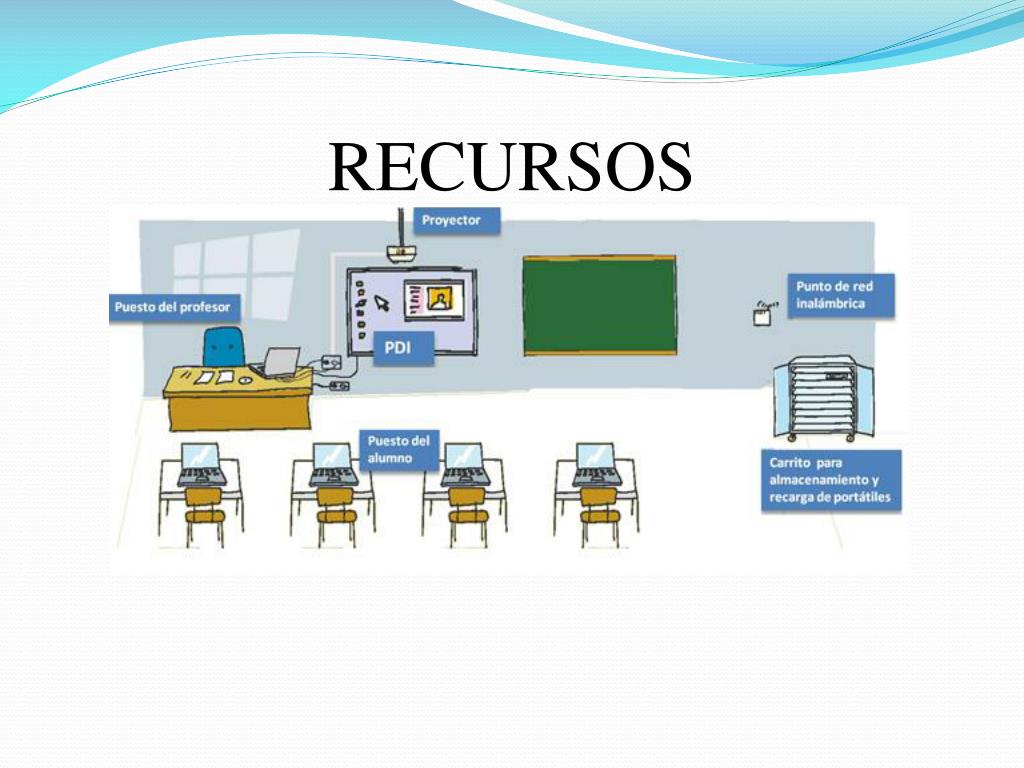 RECURSOS

Proyector

Puesto del profesor

PDI

Punto de red inalámbrica

Puesto del alumno

Carrito para almacenamiento y recarga de portátiles